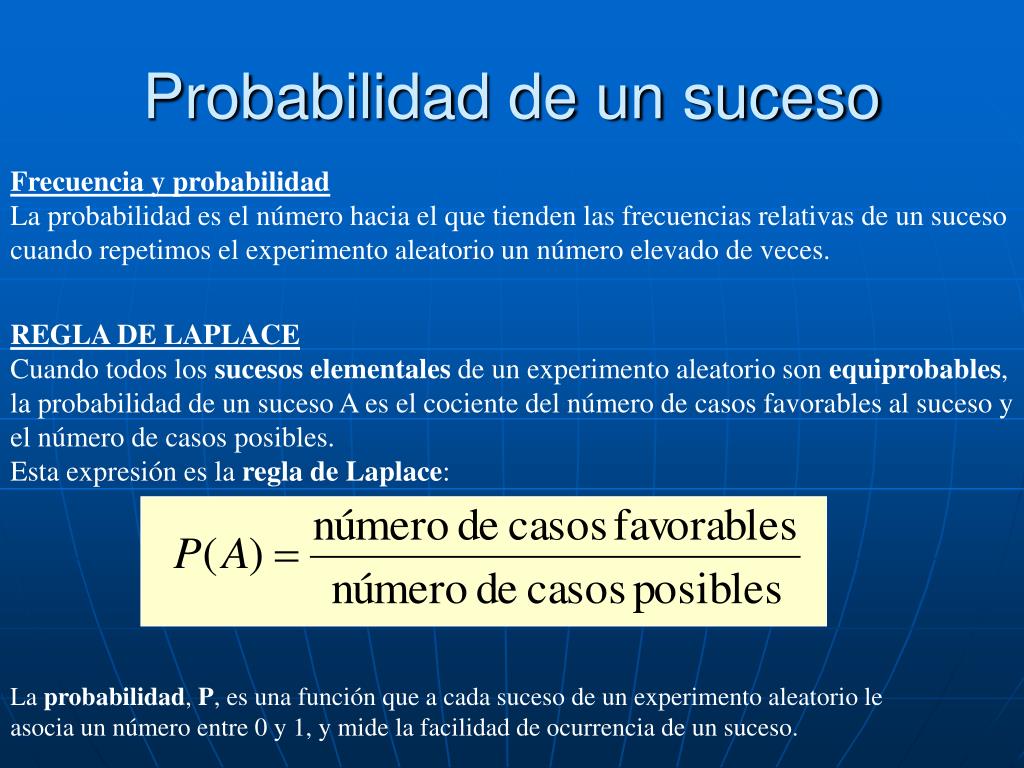 Probabilidad de un suceso

Frecuencia y probabilidad
La probabilidad es el número hacia el que tienden las frecuencias relativas de un suceso cuando repetimos el experimento aleatorio un número elevado de veces.

REGLA DE LAPLACE
Cuando todos los sucesos elementales de un experimento aleatorio son equiprobables, la probabilidad de un suceso A es el cociente del número de casos favorables al suceso y el número de casos posibles.
Esta expresión es la regla de Laplace:

$P(A) = \frac{\text{número de casos favorables}}{\text{número de casos posibles}}$

La probabilidad, P, es una función que a cada suceso de un experimento aleatorio le asocia un número entre 0 y 1, y mide la facilidad de ocurrencia de un suceso.